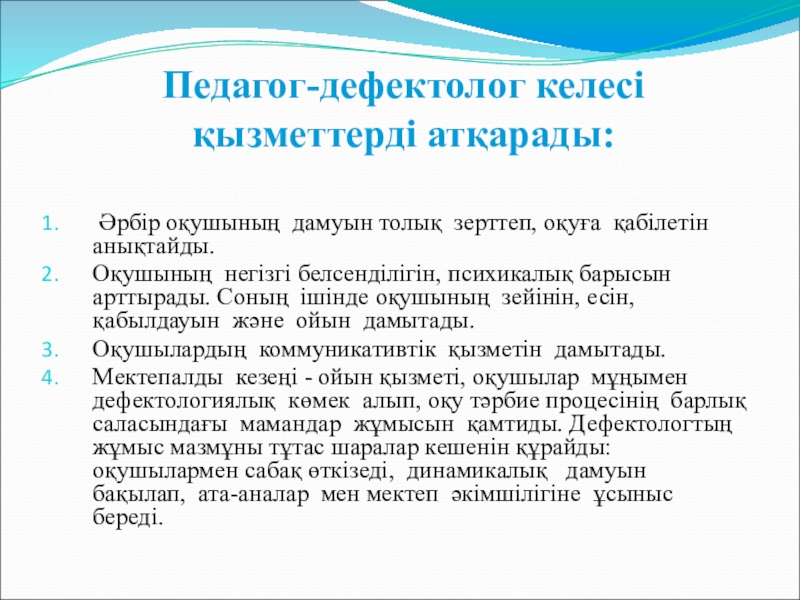 Педагог-дефектолог келесі қызметтерді атқарады:

1. Әрбір оқушының дамуын толық зерттеп, оқуға қабілетін анықтайды.
2. Оқушының негізгі белсенділігін, психикалық барысын арттырады. Соның ішінде оқушының зейінін, есін, қабылдауын және ойын дамытады.
3. Оқушылардың коммуникативтік қызметін дамытады.
4. Мектепалды кезеңі - ойын қызметі, оқушылар мұңымен дефектологиялық көмек алып, оқу тәрбие процесінің барлық саласындағы мамандар жұмысын қамтиды. Дефектологтың жұмыс мазмұны тұтас шаралар кешенін құрайды: оқушылармен сабақ өткізеді, динамикалық дамуын бақылап, ата-аналар мен мектеп әкімшілігіне ұсыныс береді.